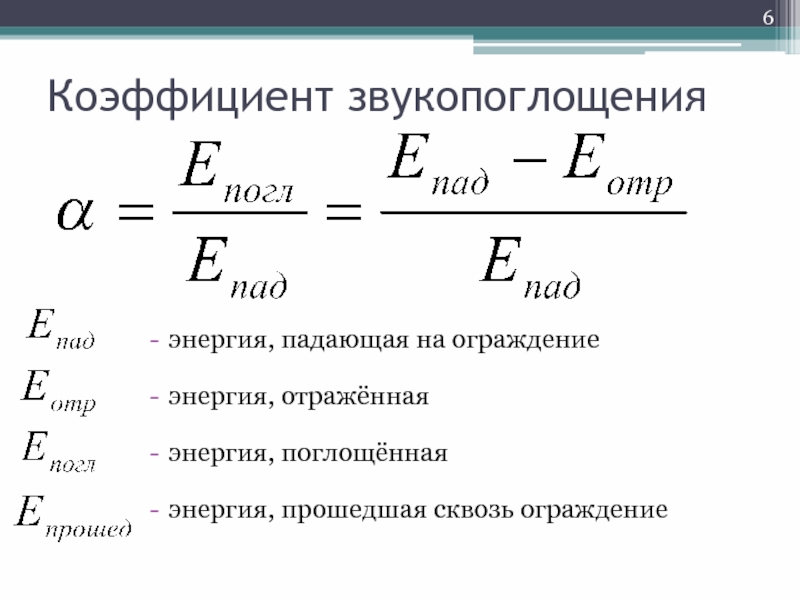 6

Коэффициент звукопоглощения

$\alpha = \frac{E_{погл}}{E_{пад}} = \frac{E_{пад} - E_{отр}}{E_{пад}}$

$E_{пад}$ - энергия, падающая на ограждение

$E_{отр}$ - энергия, отражённая

$E_{погл}$ - энергия, поглощённая

$E_{прошед}$ - энергия, прошедшая сквозь ограждение